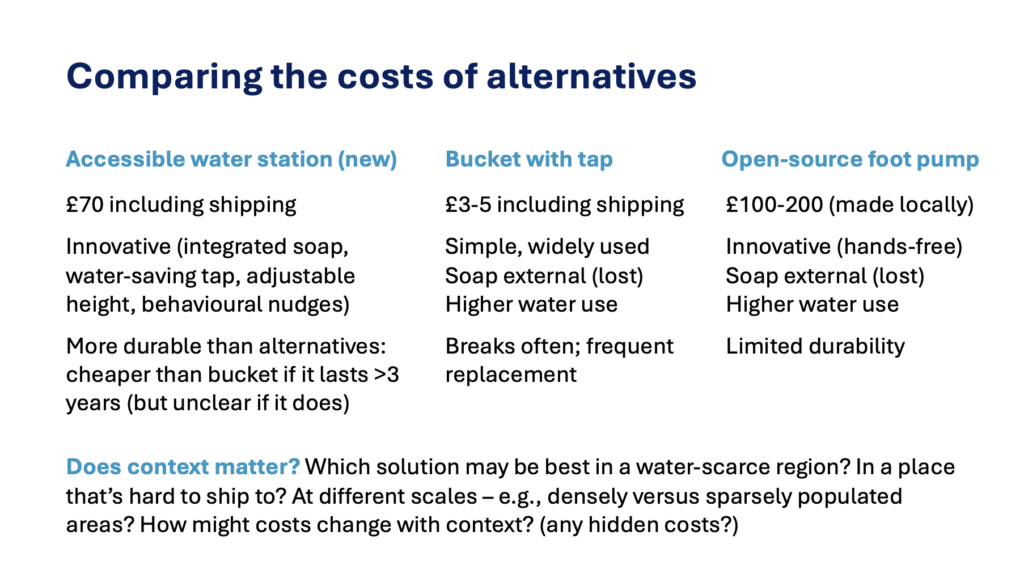 Comparing the costs of alternatives

Accessible water station (new)

£70 including shipping

Innovative (integrated soap, water-saving tap, adjustable height, behavioural nudges)

More durable than alternatives: cheaper than bucket if it lasts >3 years (but unclear if it does)

Bucket with tap

£3-5 including shipping

Simple, widely used
Soap external (lost)
Higher water use

Breaks often; frequent replacement

Open-source foot pump

£100-200 (made locally)

Innovative (hands-free)
Soap external (lost)
Higher water use

Limited durability

Does context matter? Which solution may be best in a water-scarce region? In a place that's hard to ship to? At different scales – e.g., densely versus sparsely populated areas? How might costs change with context? (any hidden costs?)